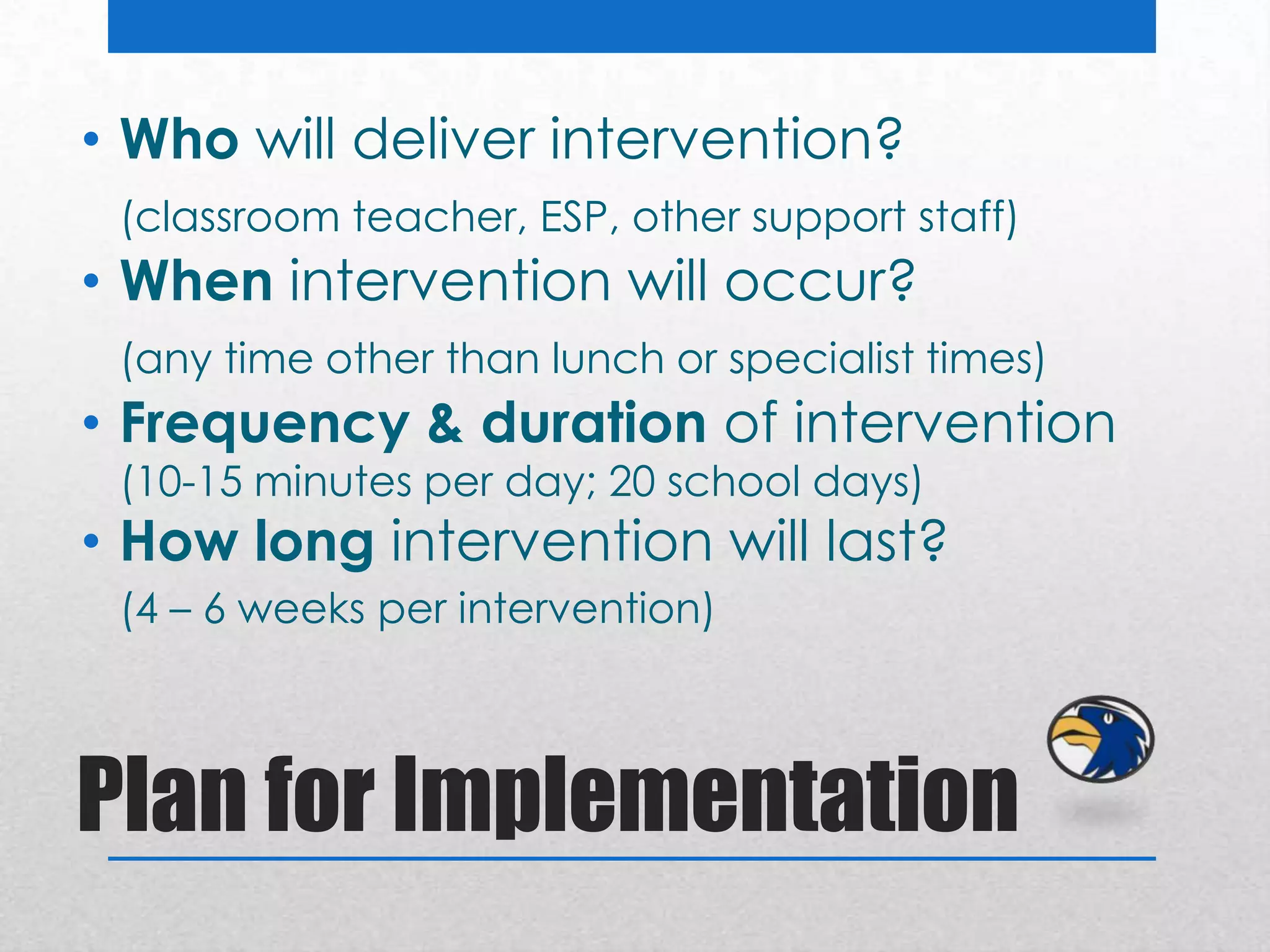 • Who will deliver intervention?

(classroom teacher, ESP, other support staff)

• When intervention will occur?

(any time other than lunch or specialist times)

• Frequency & duration of intervention

(10-15 minutes per day; 20 school days)

• How long intervention will last?

(4 – 6 weeks per intervention)

Plan for Implementation